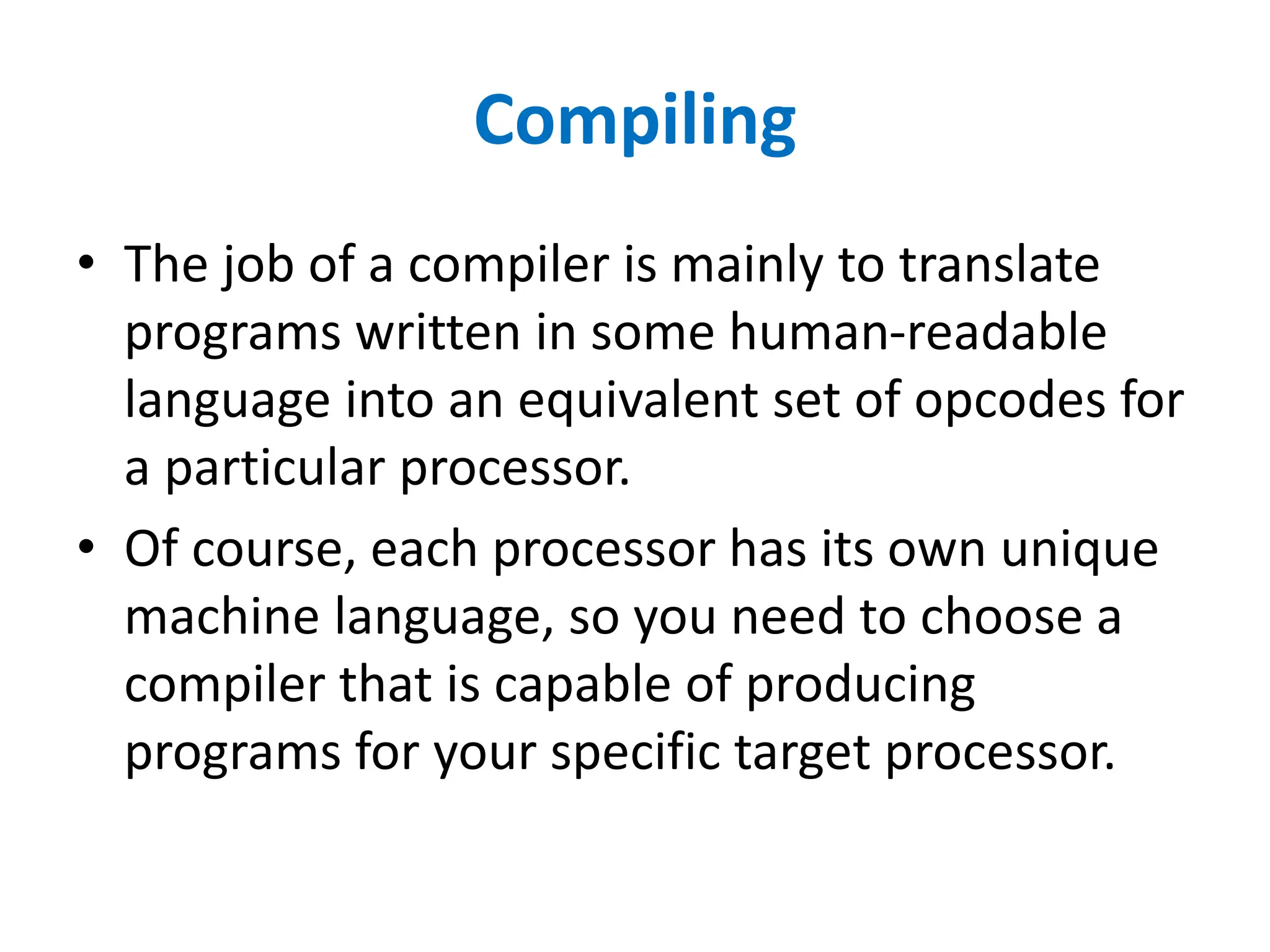 Compiling

• The job of a compiler is mainly to translate programs written in some human-readable language into an equivalent set of opcodes for a particular processor.

• Of course, each processor has its own unique machine language, so you need to choose a compiler that is capable of producing programs for your specific target processor.